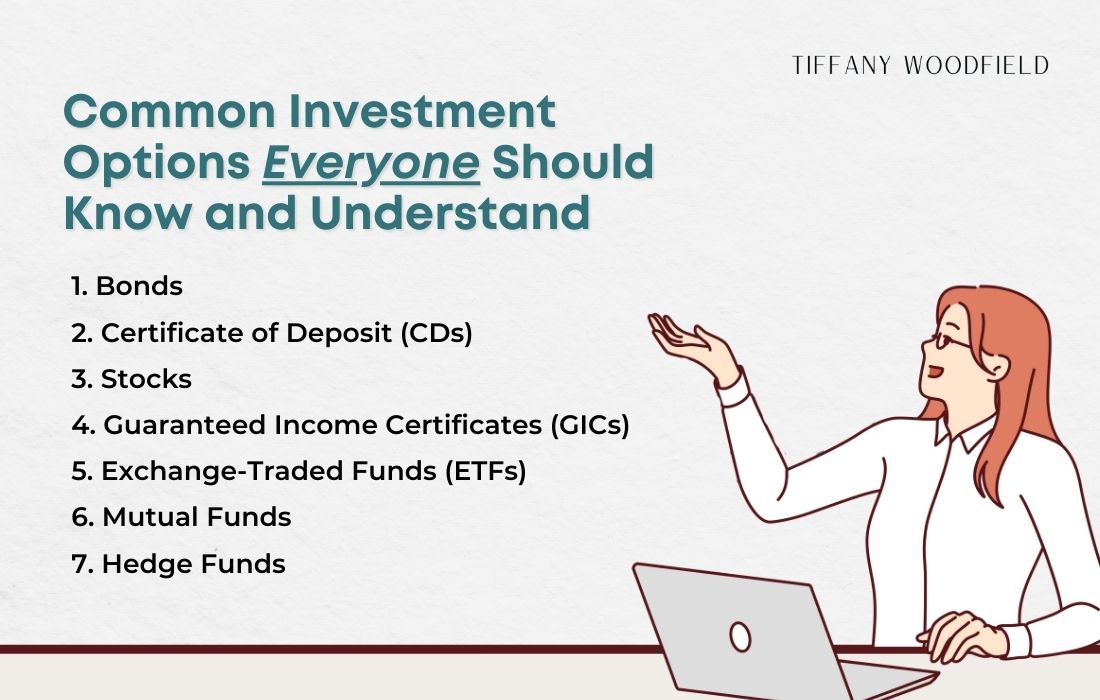 TIFFANY WOODFIELD

Common Investment Options Everyone Should Know and Understand

1. Bonds
2. Certificate of Deposit (CDs)
3. Stocks
4. Guaranteed Income Certificates (GICs)
5. Exchange-Traded Funds (ETFs)
6. Mutual Funds
7. Hedge Funds